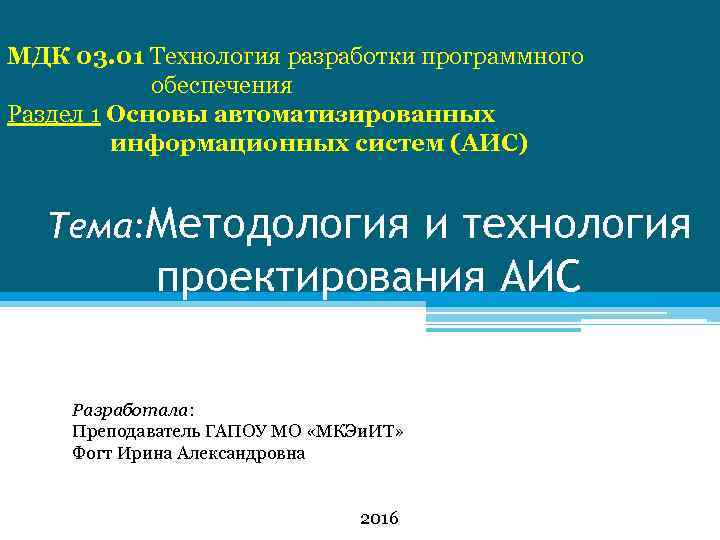 МДК 03.01 Технология разработки программного обеспечения
Раздел 1 Основы автоматизированных информационных систем (АИС)

Тема:Методология и технология проектирования АИС

Разработала:
Преподаватель ГАПОУ МО «МКЭиИТ»
Фогт Ирина Александровна

2016